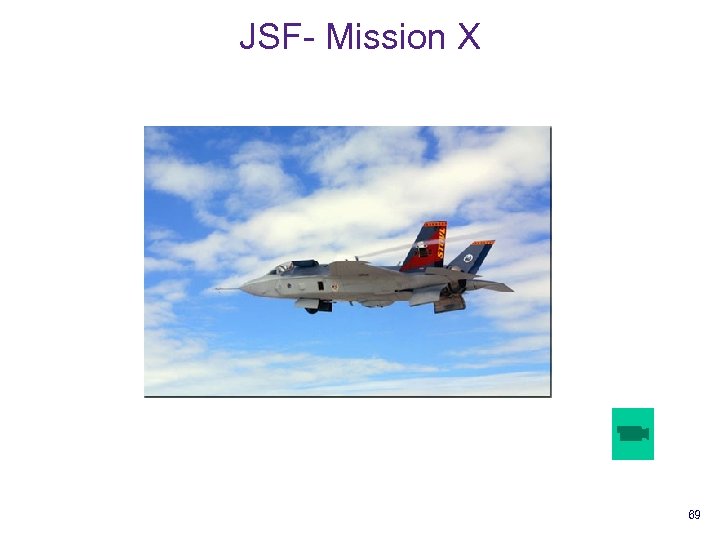 JSF- Mission X

STOVL

89